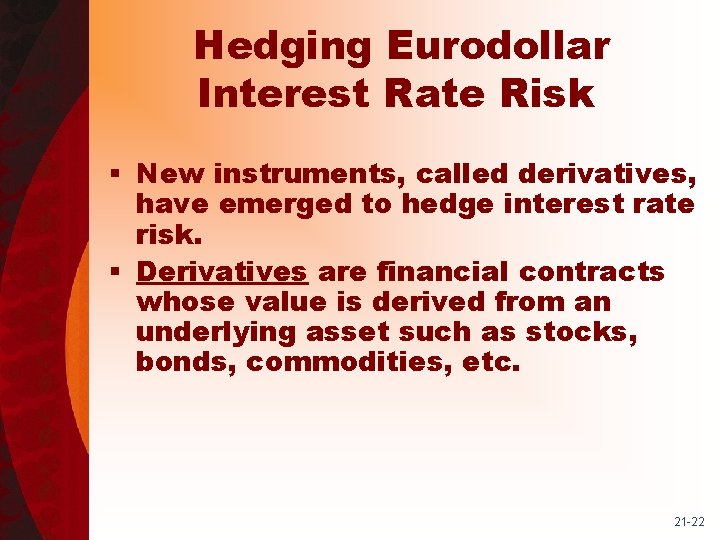 Hedging Eurodollar Interest Rate Risk

▪ New instruments, called derivatives, have emerged to hedge interest rate risk.

▪ Derivatives are financial contracts whose value is derived from an underlying asset such as stocks, bonds, commodities, etc.

21-22